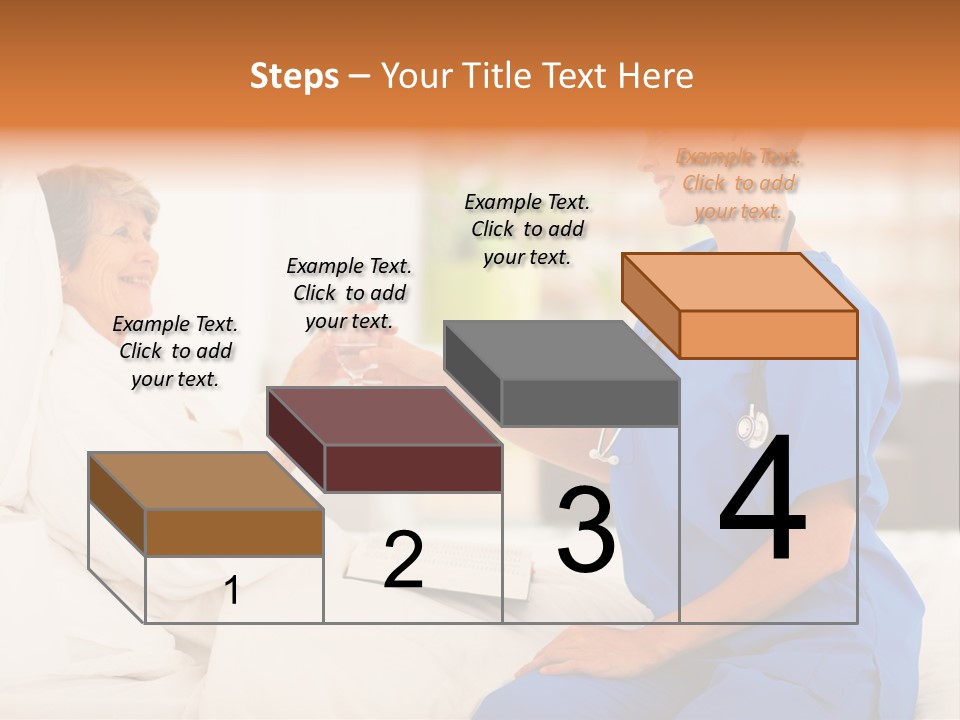 Steps – Your Title Text Here

Example Text. Click to add your text.

Example Text. Click to add your text.

Example Text. Click to add your text.

Example Text. Click to add your text.

1

2

3

4